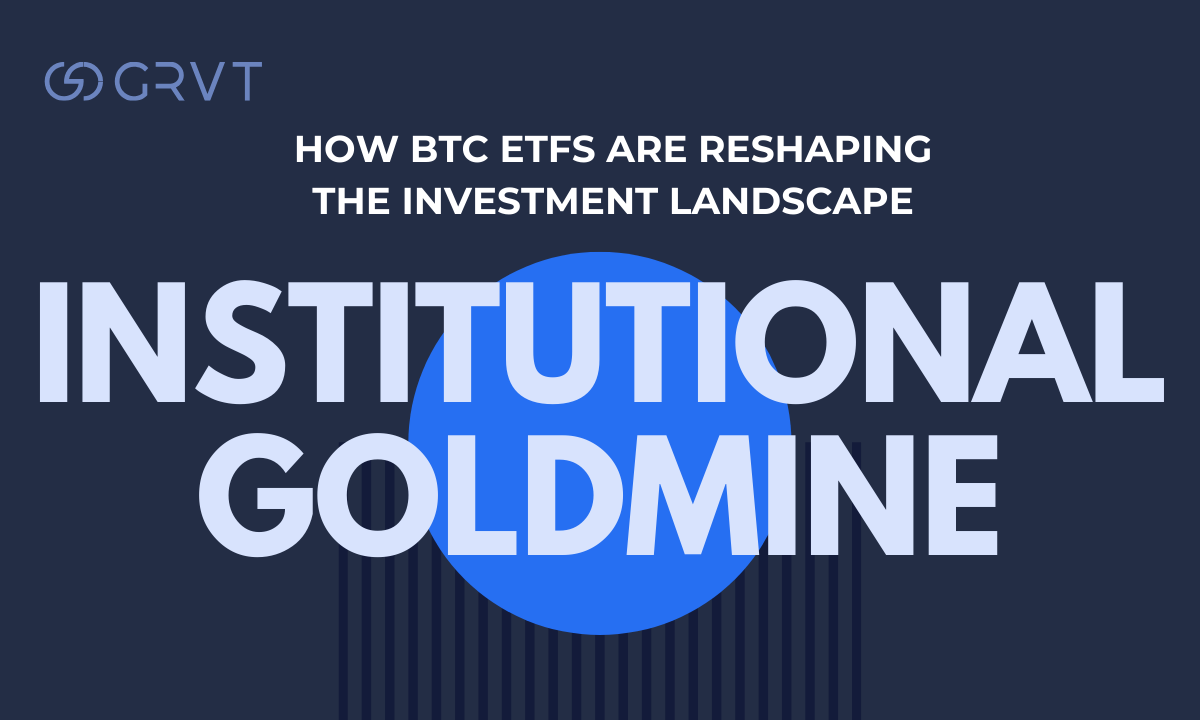 GRVT

HOW BTC ETFS ARE RESHAPING THE INVESTMENT LANDSCAPE

INSTITUTIONAL GOLDMINE